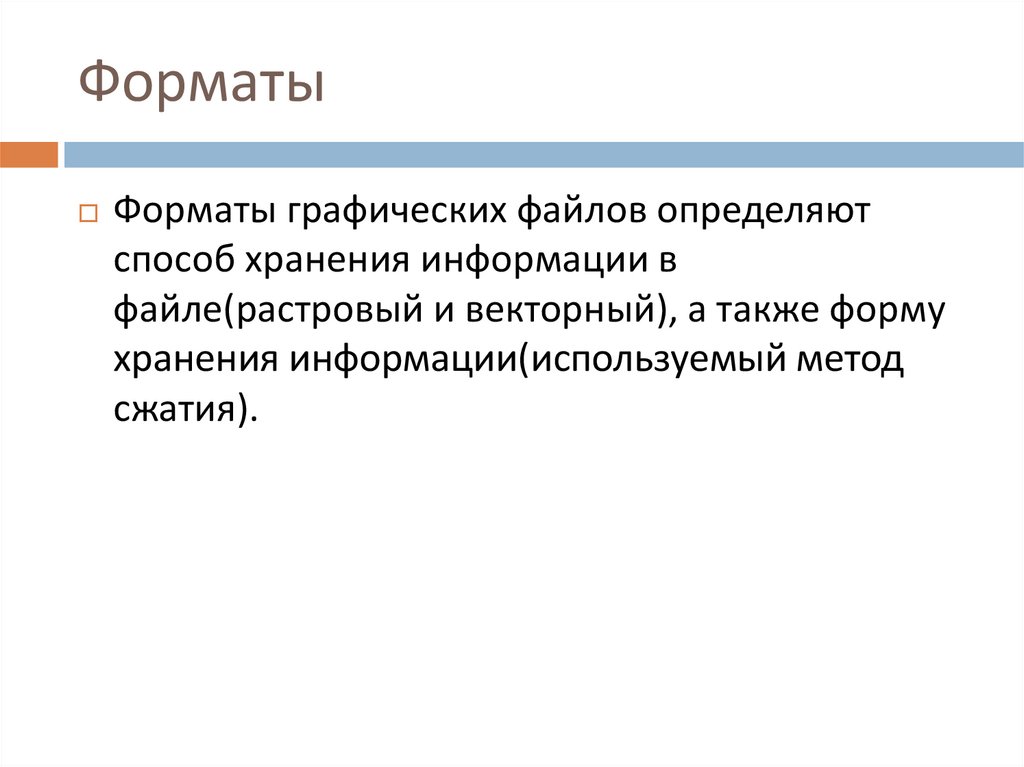 Форматы

Форматы графических файлов определяют способ хранения информации в файле(растровый и векторный), а также форму хранения информации(используемый метод сжатия).